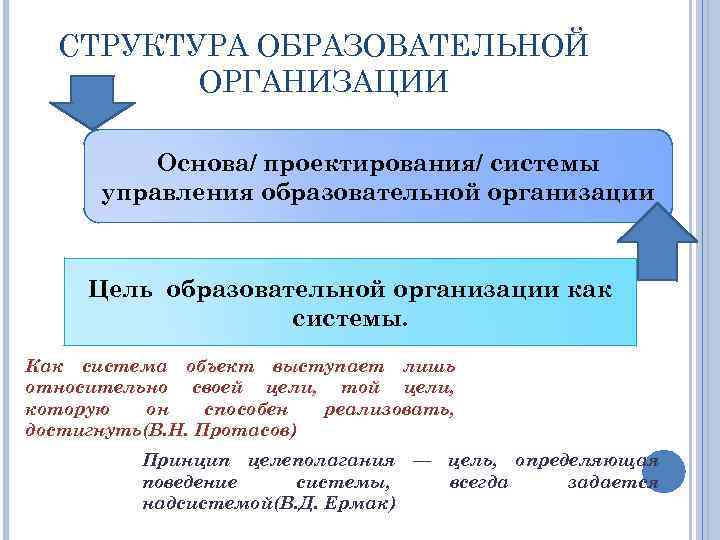 СТРУКТУРА ОБРАЗОВАТЕЛЬНОЙ ОРГАНИЗАЦИИ

Основа/ проектирования/ системы управления образовательной организации

Цель образовательной организации как системы.

Как система объект выступает лишь относительно своей цели, той цели, которую он способен реализовать, достигнуть(В.Н. Протасов)

Принцип целеполагания — цель, определяющая поведение системы, всегда задается надсистемой(В.Д. Ермак)